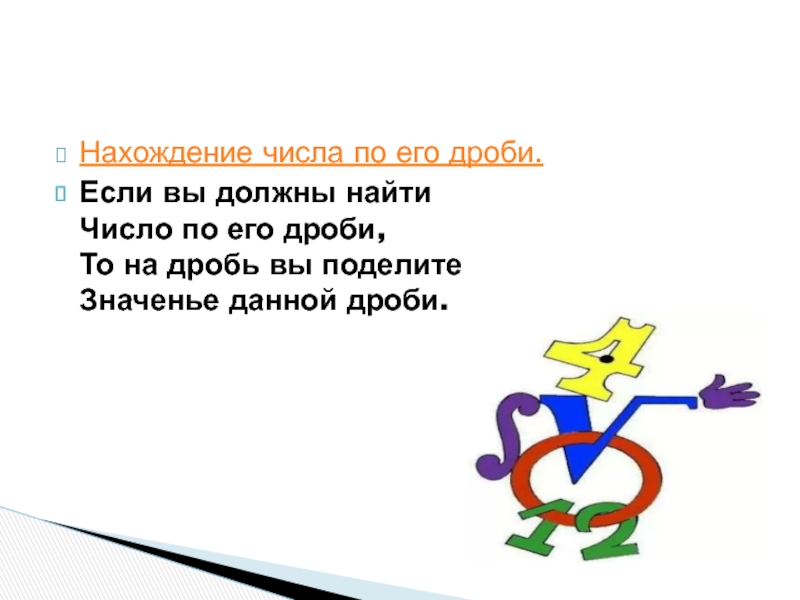 Нахождение числа по его дроби.

Если вы должны найти
Число по его дроби,
То на дробь вы поделите
Значенье данной дроби.

4
12